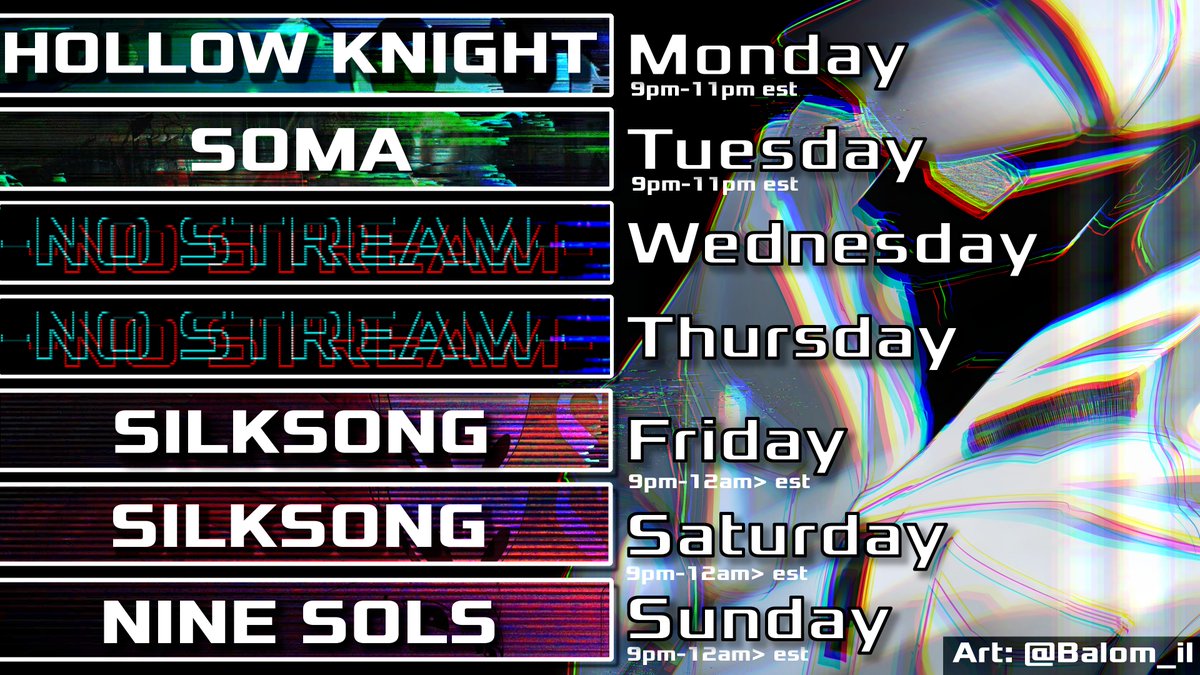 HOLLOW KNIGHT
Monday
9pm-11pm est

SOMA
Tuesday
9pm-11pm est

NO STREAM
Wednesday

NO STREAM
Thursday

SILKSONG
Friday
9pm-12am> est

SILKSONG
Saturday
9pm-12am> est

NINE SOLS
Sunday
9pm-12am> est

Art: @Balom_il